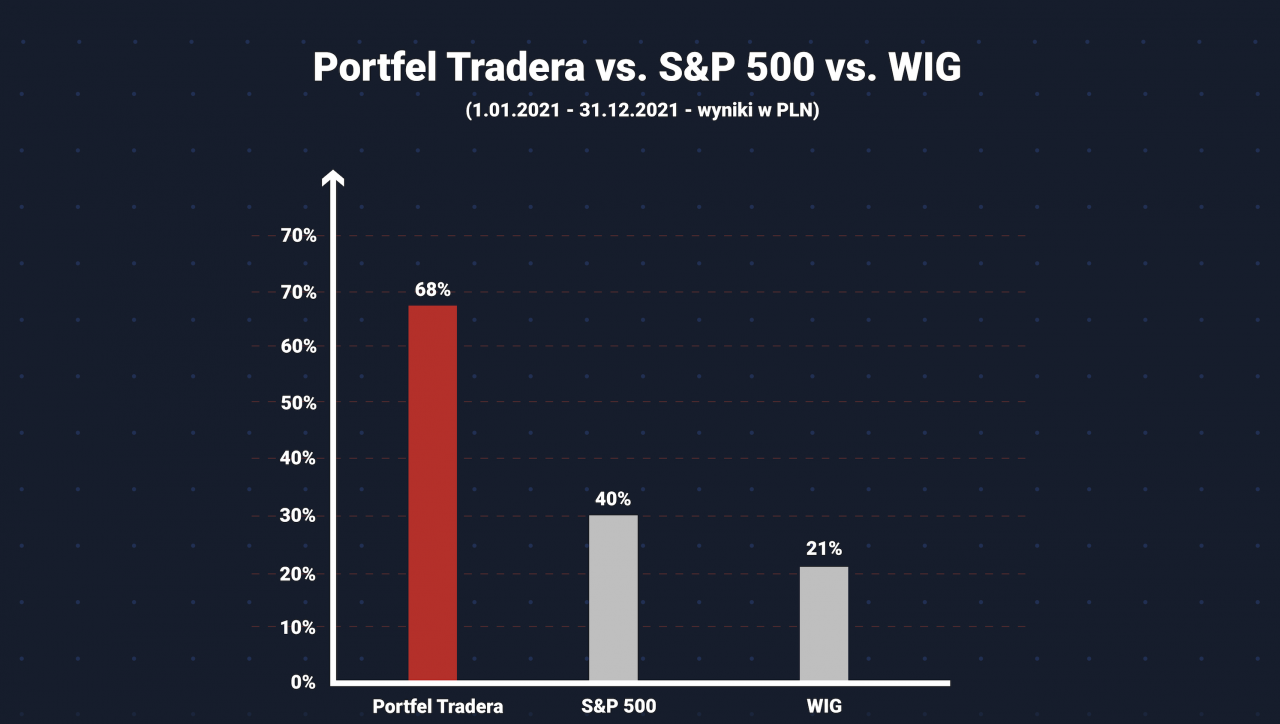 Portfel Tradera vs. S&P 500 vs. WIG
(1.01.2021 - 31.12.2021 - wyniki w PLN)

70%
70%
60%
50%
40%
30%
20%
10%
0%

68%
40%
21%

Portfel Tradera
S&P 500
WIG